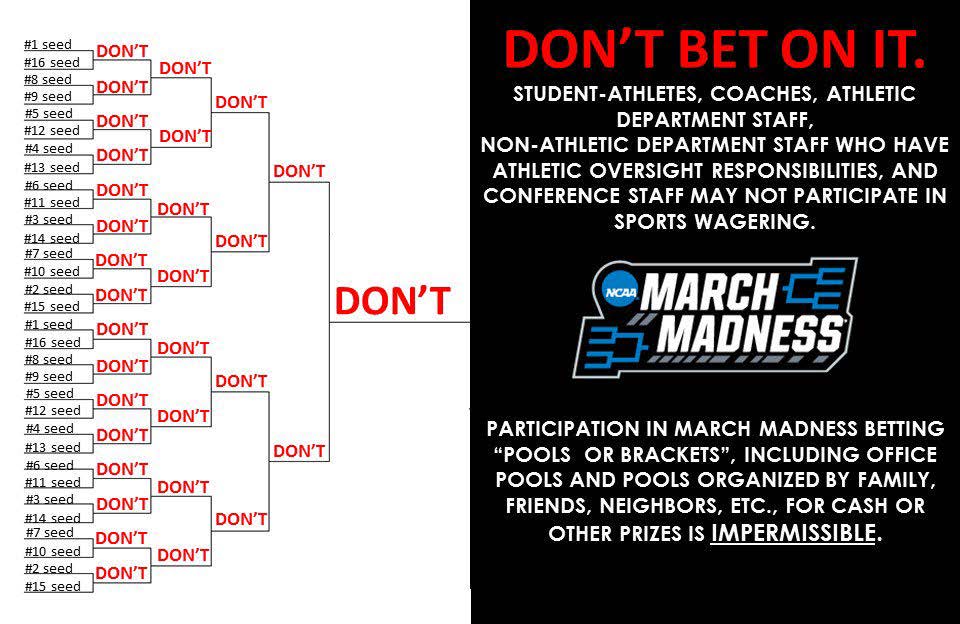 #1 seed
#16 seed
#8 seed
#9 seed
#5 seed
#12 seed
#4 seed
#13 seed
#6 seed
#11 seed
#3 seed
#14 seed
#7 seed
#10 seed
#2 seed
#15 seed
#1 seed
#16 seed
#8 seed
#9 seed
#5 seed
#12 seed
#4 seed
#13 seed
#6 seed
#11 seed
#3 seed
#14 seed
#7 seed
#10 seed
#2 seed
#15 seed

DON'T
DON'T
DON'T
DON'T
DON'T
DON'T
DON'T
DON'T
DON'T
DON'T
DON'T
DON'T
DON'T
DON'T
DON'T
DON'T

DON'T
DON'T
DON'T
DON'T
DON'T
DON'T
DON'T
DON'T

DON'T
DON'T
DON'T
DON'T

DON'T
DON'T

DON'T

DON'T BET ON IT.

STUDENT-ATHLETES, COACHES, ATHLETIC DEPARTMENT STAFF, NON-ATHLETIC DEPARTMENT STAFF WHO HAVE ATHLETIC OVERSIGHT RESPONSIBILITIES, AND CONFERENCE STAFF MAY NOT PARTICIPATE IN SPORTS WAGERING.

NCAA MARCH MADNESS

PARTICIPATION IN MARCH MADNESS BETTING "POOLS OR BRACKETS", INCLUDING OFFICE POOLS AND POOLS ORGANIZED BY FAMILY, FRIENDS, NEIGHBORS, ETC., FOR CASH OR OTHER PRIZES IS IMPERMISSIBLE.